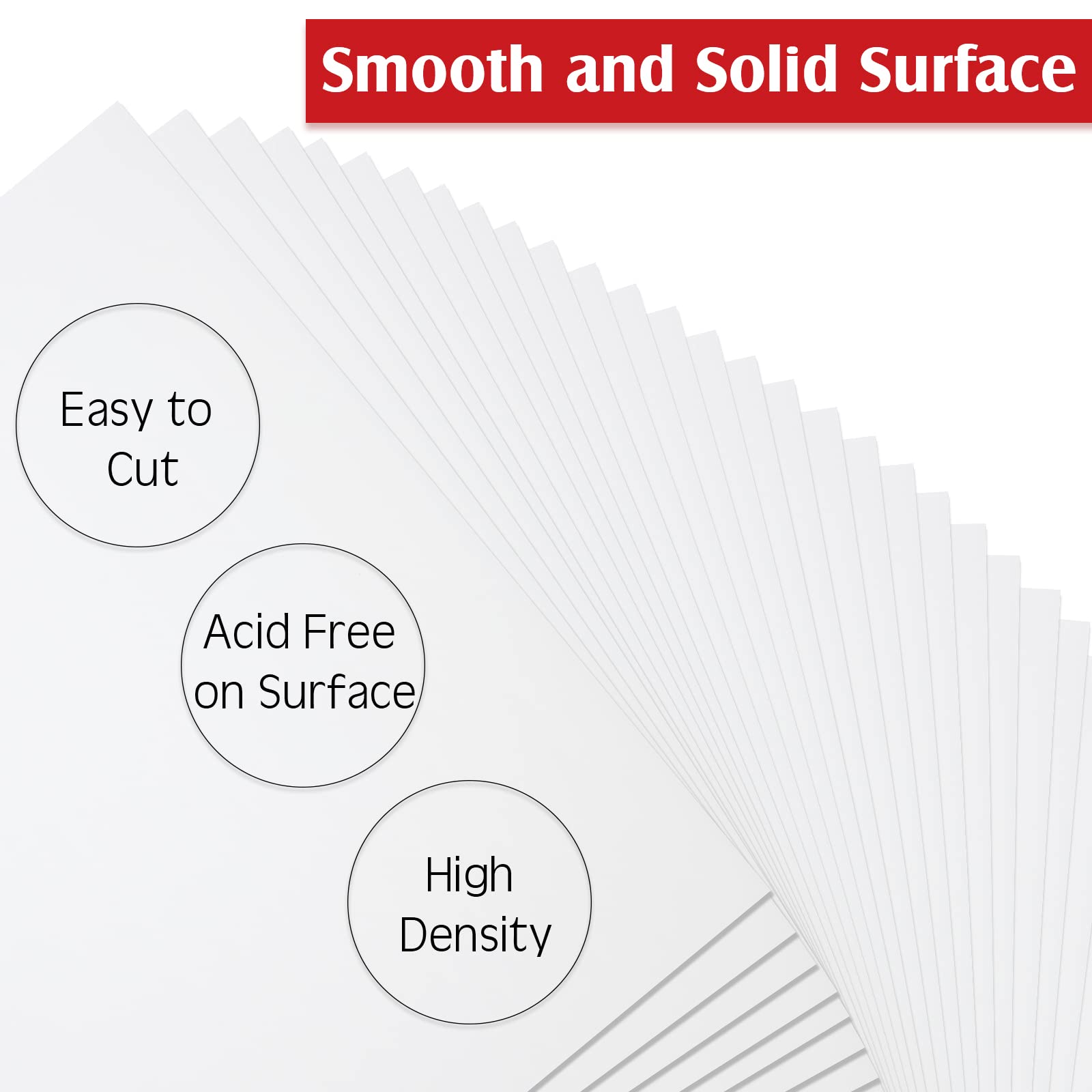 Smooth and Solid Surface

Easy to Cut

Acid Free on Surface

High Density